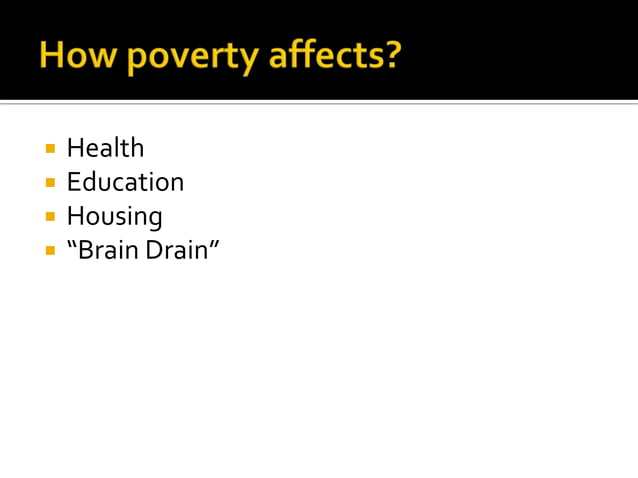 How poverty affects?

- Health
- Education
- Housing
- “Brain Drain”